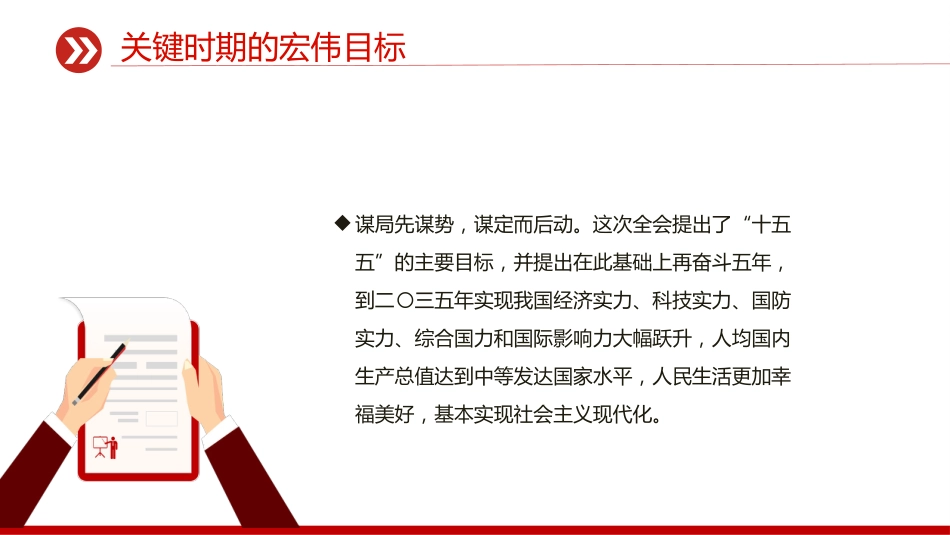 关键时期的宏伟目标

◆谋局先谋势，谋定而后动。这次全会提出了“十五五”的主要目标，并提出在此基础上再奋斗五年，到二〇三五年实现我国经济实力、科技实力、国防实力、综合国力和国际影响力大幅跃升，人均国内生产总值达到中等发达国家水平，人民生活更加幸福美好，基本实现社会主义现代化。